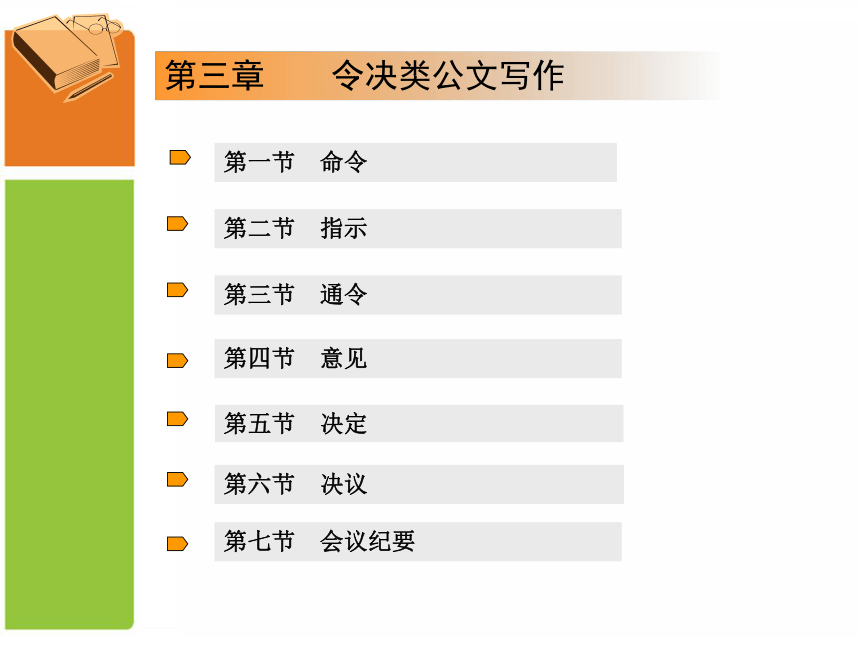 第三章　　令决类公文写作

第一节　命令

第二节　指示

第三节　通令

第四节　意见

第五节　决定

第六节　决议

第七节　会议纪要